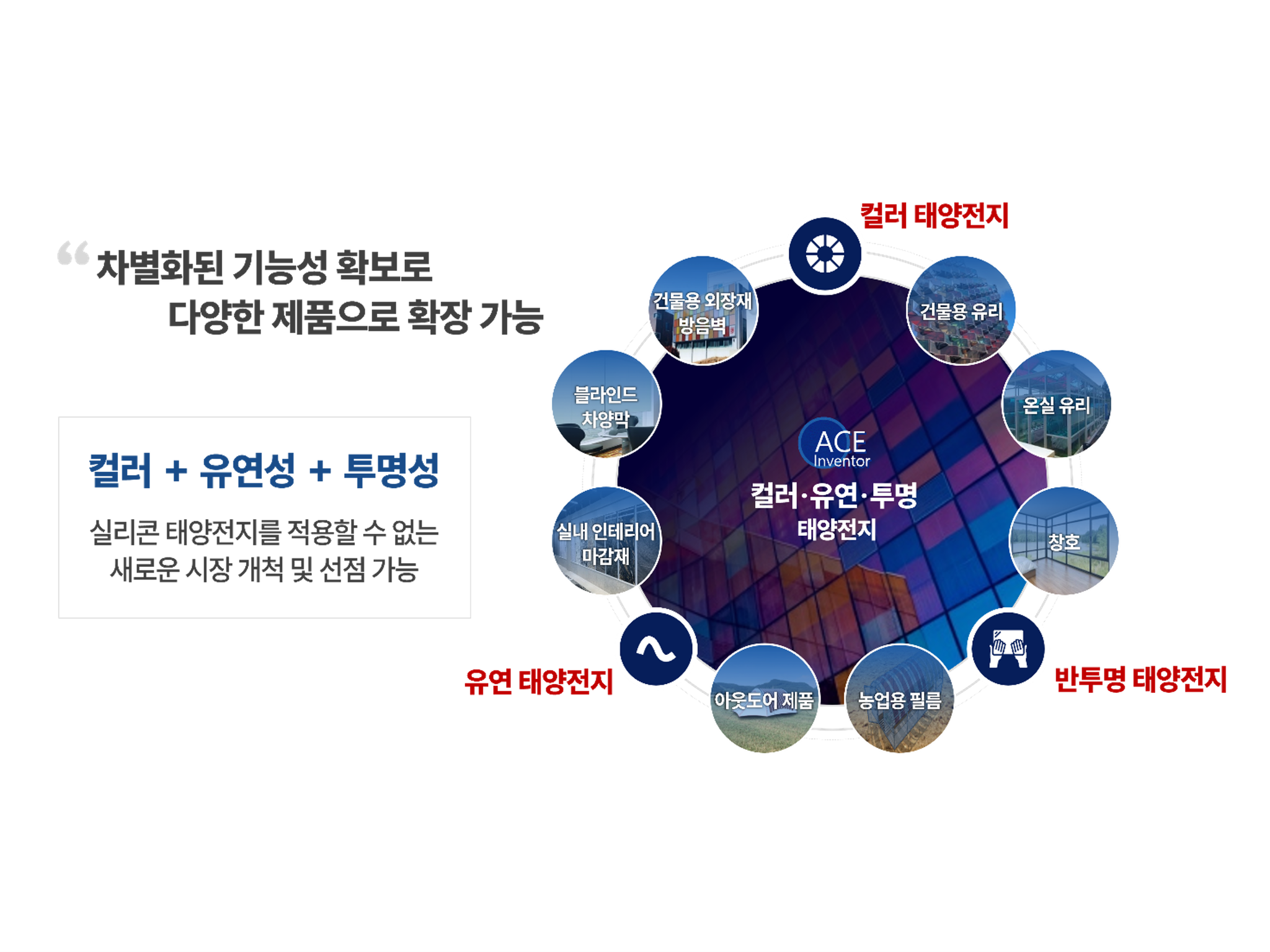 “ 차별화된 기능성 확보로
다양한 제품으로 확장 가능

컬러 + 유연성 + 투명성

실리콘 태양전지를 적용할 수 없는
새로운 시장 개척 및 선점 가능

컬러 태양전지

건물용 외장재
방음벽

건물용 유리

블라인드
차양막

온실 유리

ACE
Inventor

컬러·유연·투명
태양전지

실내 인테리어
마감재

창호

유연 태양전지

아웃도어 제품

농업용 필름

반투명 태양전지